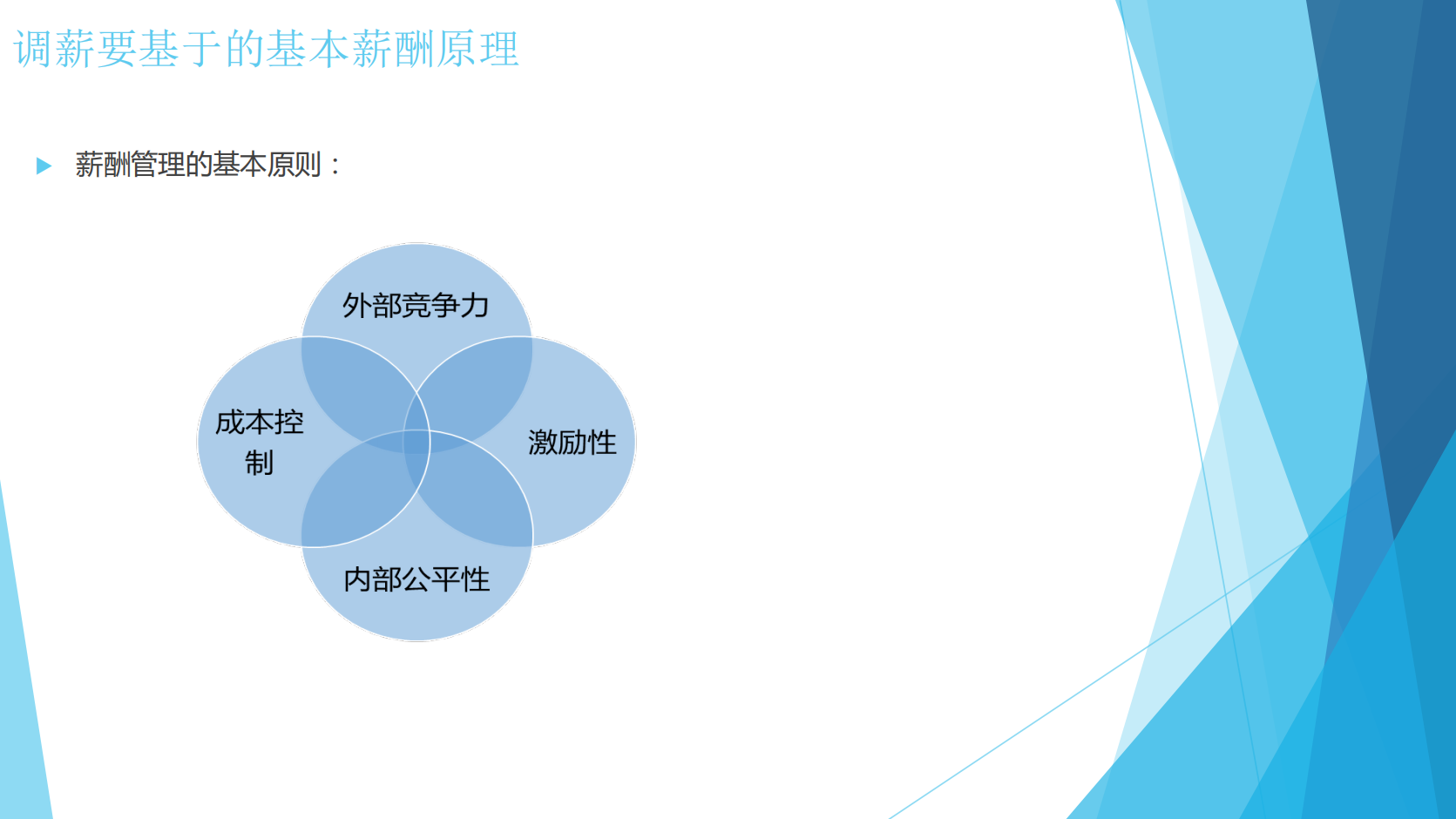 调薪要基于的基本薪酬原理

薪酬管理的基本原则：

外部竞争力

成本控制

激励性

内部公平性